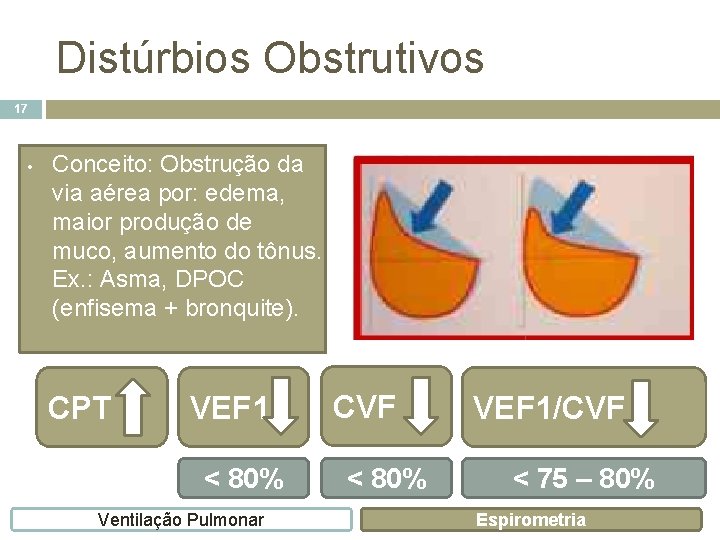 Distúrbios Obstrutivos

17

• Conceito: Obstrução da via aérea por: edema, maior produção de muco, aumento do tônus. Ex.: Asma, DPOC (enfisema + bronquite).

CPT

VEF1

CVF

VEF1/CVF

< 80%

< 80%

< 75 – 80%

Ventilação Pulmonar

Espirometria